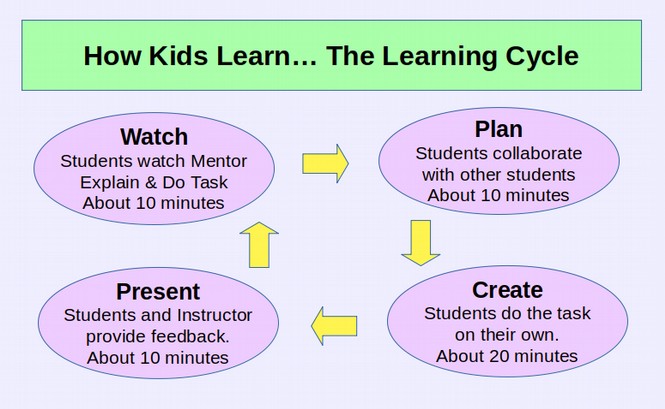 How Kids Learn… The Learning Cycle

Watch
Students watch Mentor Explain & Do Task
About 10 minutes

Plan
Students collaborate with other students
About 10 minutes

Create
Students do the task on their own.
About 20 minutes

Present
Students and Instructor provide feedback.
About 10 minutes